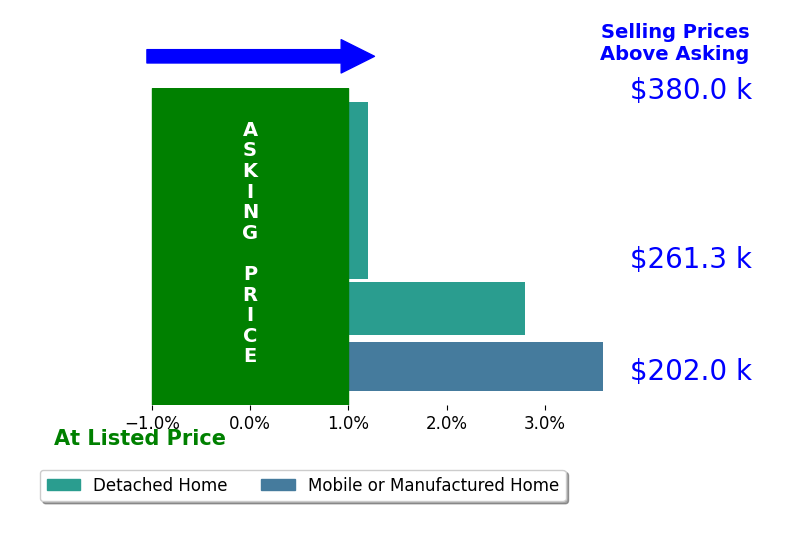 Selling Prices Above Asking

$380.0 k

ASKING PRICE

$261.3 k

$202.0 k

−1.0% 0.0% 1.0% 2.0% 3.0%

At Listed Price

Detached Home
Mobile or Manufactured Home